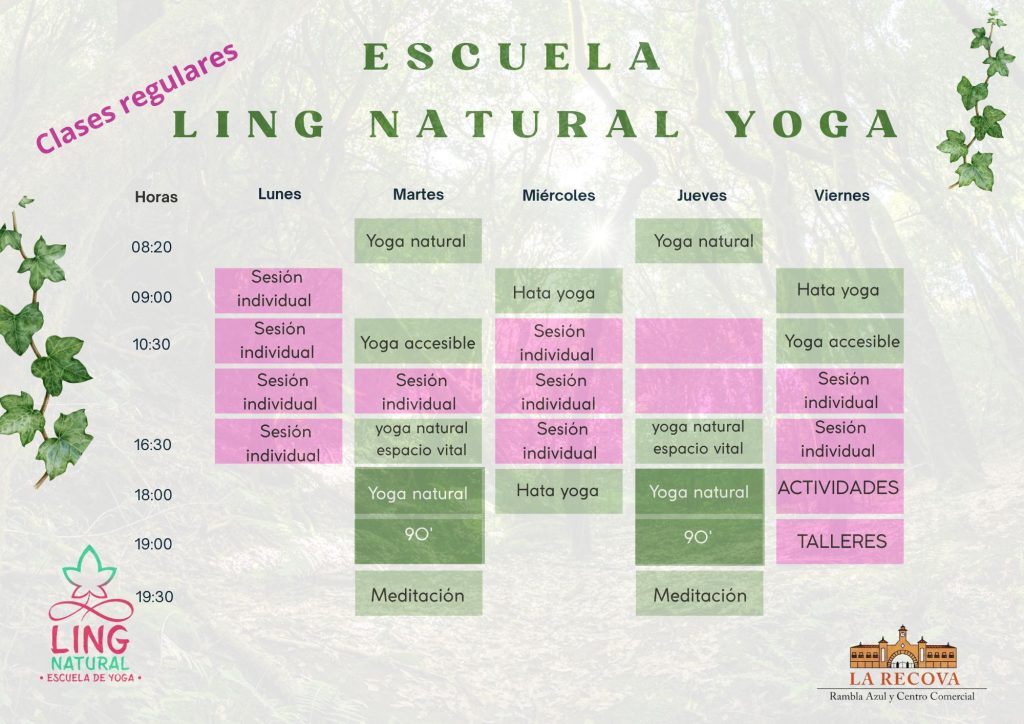 Clases regulares

ESCUELA
LING NATURAL YOGA

| Horas | Lunes | Martes | Miércoles | Jueves | Viernes |
|---|---|---|---|---|---|
| 08:20 | | Yoga natural | | Yoga natural | |
| 09:00 | Sesión individual | | Hata yoga | | Hata yoga |
| 10:30 | Sesión individual | Yoga accesible | Sesión individual | | Yoga accesible |
| | Sesión individual | Sesión individual | Sesión individual | | Sesión individual |
| 16:30 | Sesión individual | yoga natural espacio vital | Sesión individual | yoga natural espacio vital | Sesión individual |
| 18:00 | | Yoga natural | Hata yoga | Yoga natural | ACTIVIDADES |
| 19:00 | | 90' | | 90' | TALLERES |
| 19:30 | | Meditación | | Meditación | |

LING NATURAL
• ESCUELA DE YOGA •

LA RECOVA
Rambla Azul y Centro Comercial